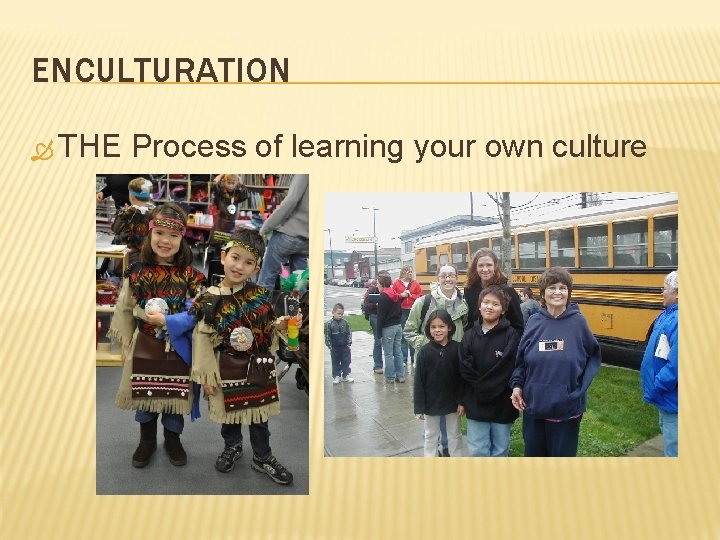 ENCULTURATION

THE Process of learning your own culture